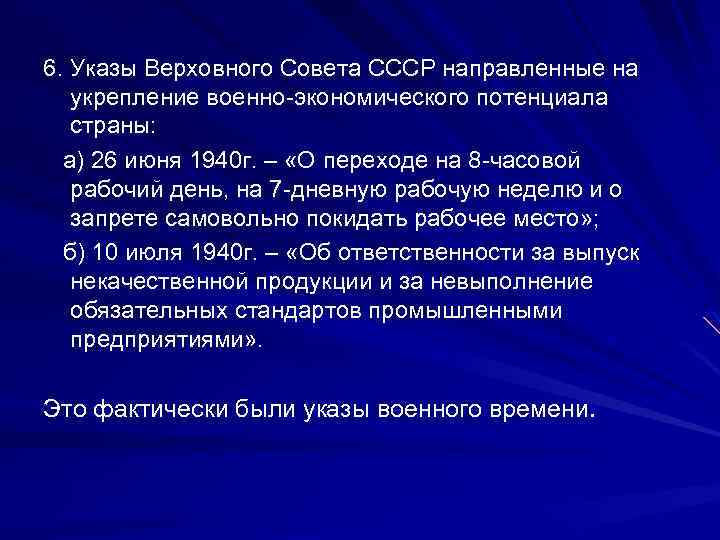 6. Указы Верховного Совета СССР направленные на укрепление военно-экономического потенциала страны:

а) 26 июня 1940г. – «О переходе на 8-часовой рабочий день, на 7-дневную рабочую неделю и о запрете самовольно покидать рабочее место»;

б) 10 июля 1940г. – «Об ответственности за выпуск некачественной продукции и за невыполнение обязательных стандартов промышленными предприятиями».

Это фактически были указы военного времени.